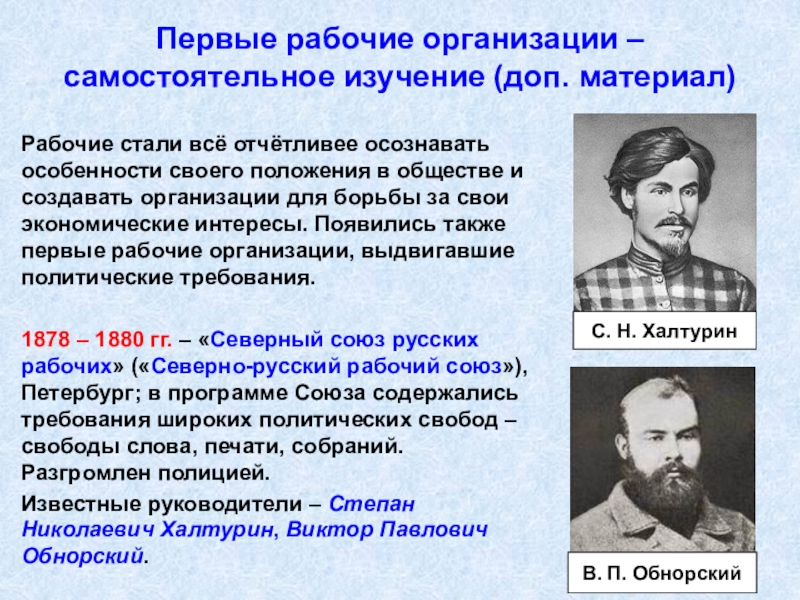 Первые рабочие организации – самостоятельное изучение (доп. материал)

Рабочие стали всё отчётливее осознавать особенности своего положения в обществе и создавать организации для борьбы за свои экономические интересы. Появились также первые рабочие организации, выдвигавшие политические требования.

1878 – 1880 гг. – «Северный союз русских рабочих» («Северно-русский рабочий союз»), Петербург; в программе Союза содержались требования широких политических свобод – свободы слова, печати, собраний. Разгромлен полицией.

Известные руководители – Степан Николаевич Халтурин, Виктор Павлович Обнорский.

С. Н. Халтурин

В. П. Обнорский